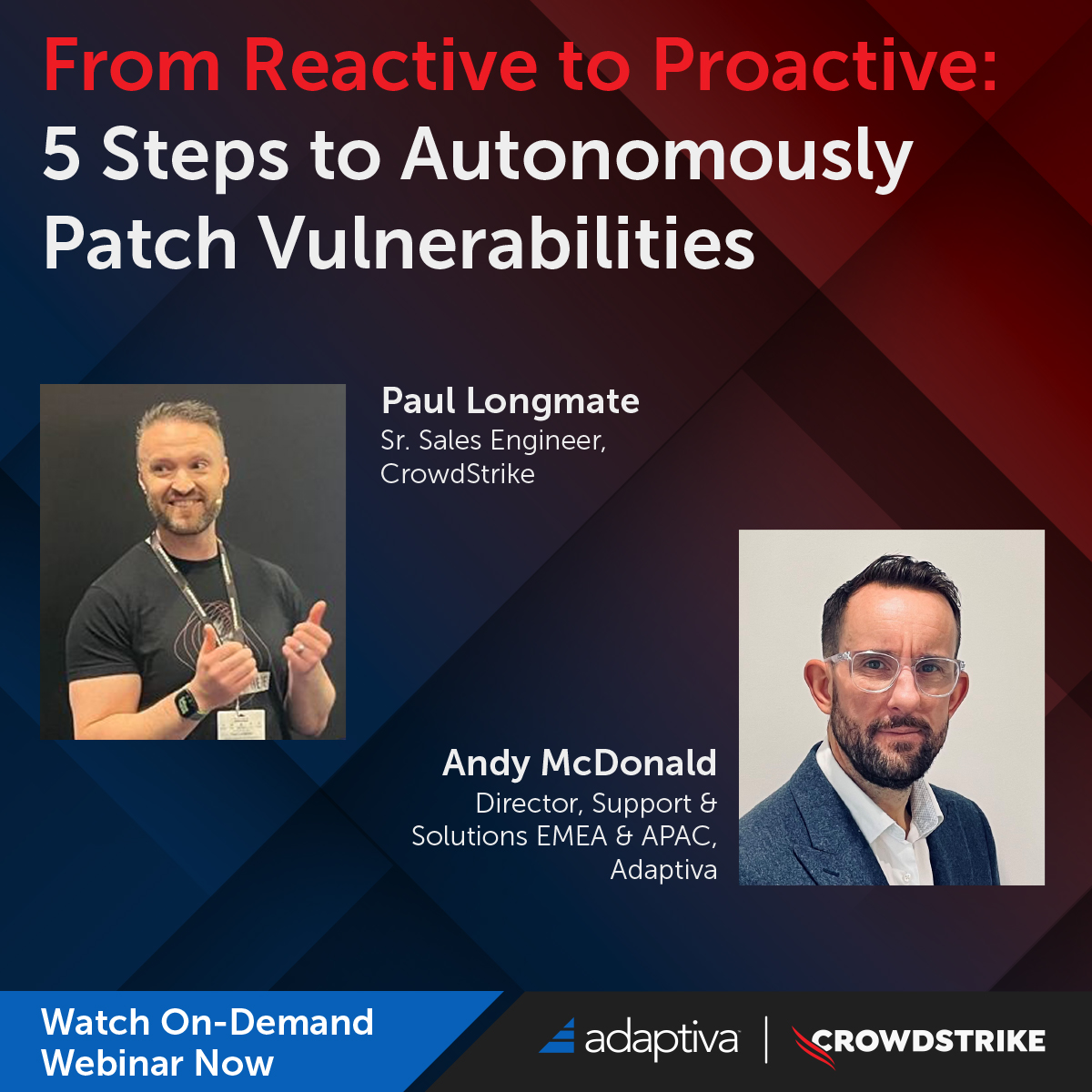 From Reactive to Proactive:
5 Steps to Autonomously Patch Vulnerabilities

Paul Longmate
Sr. Sales Engineer, CrowdStrike

Andy McDonald
Director, Support & Solutions EMEA & APAC, Adaptiva

Watch On-Demand Webinar Now

adaptiva | CROWDSTRIKE